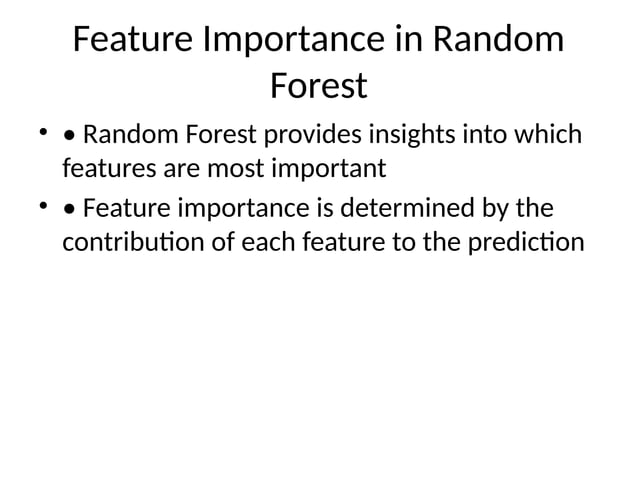 Feature Importance in Random Forest

• • Random Forest provides insights into which features are most important
• • Feature importance is determined by the contribution of each feature to the prediction